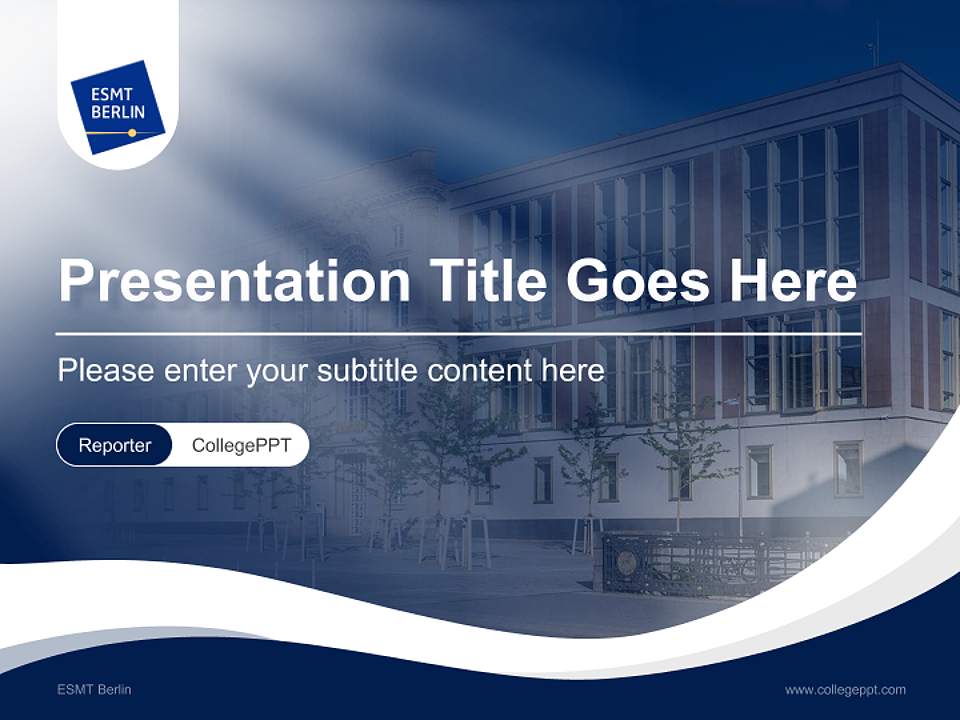 ESMT
BERLIN

Presentation Title Goes Here

Please enter your subtitle content here

Reporter CollegePPT

ESMT Berlin

www.collegeppt.com